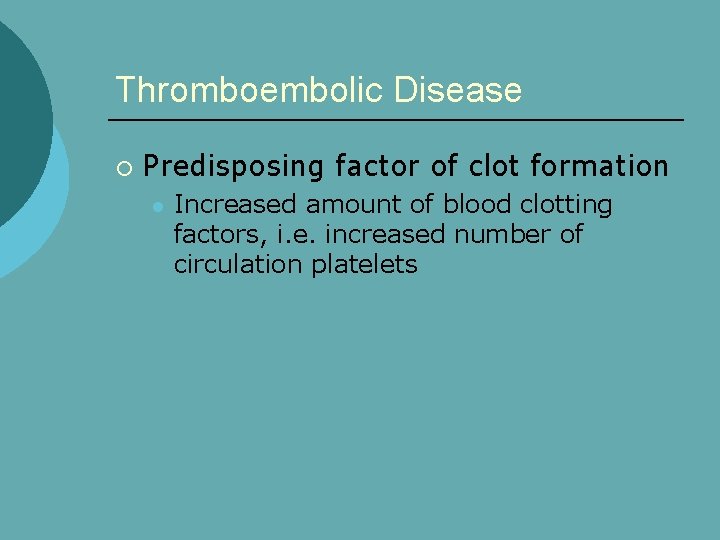 Thromboembolic Disease

Predisposing factor of clot formation

Increased amount of blood clotting factors, i.e. increased number of circulation platelets